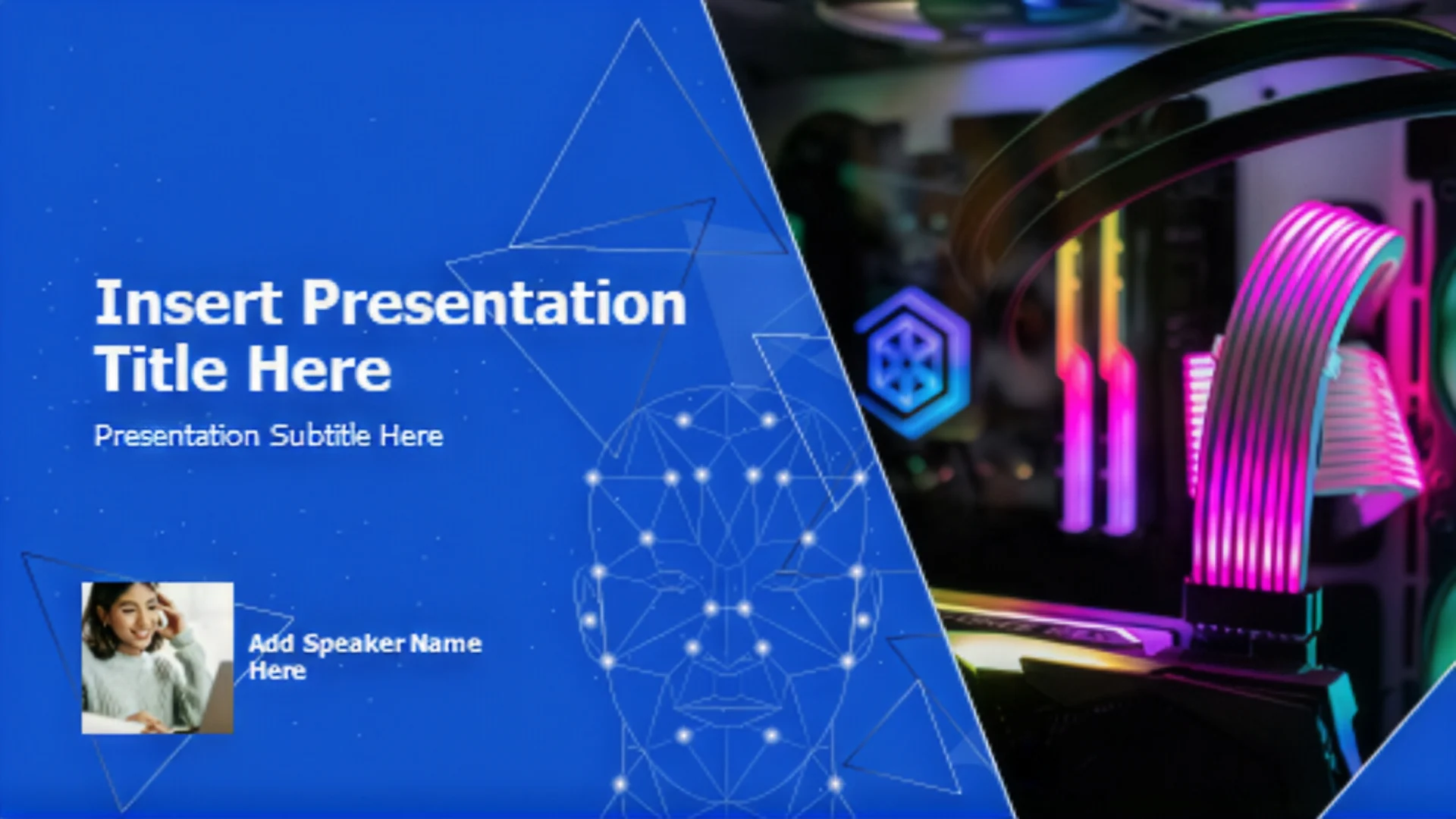 Insert Presentation Title Here

Presentation Subtitle Here

Add Speaker Name Here